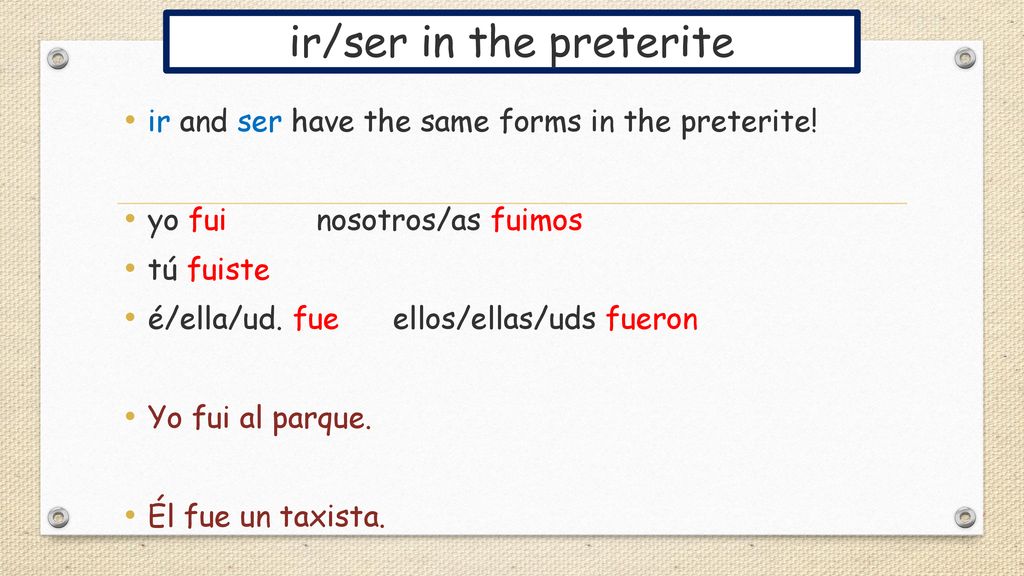 ir/ser in the preterite

• ir and ser have the same forms in the preterite!

• yo fui nosotros/as fuimos
• tú fuiste
• é/ella/ud. fue ellos/ellas/uds fueron

• Yo fui al parque.

• Él fue un taxista.